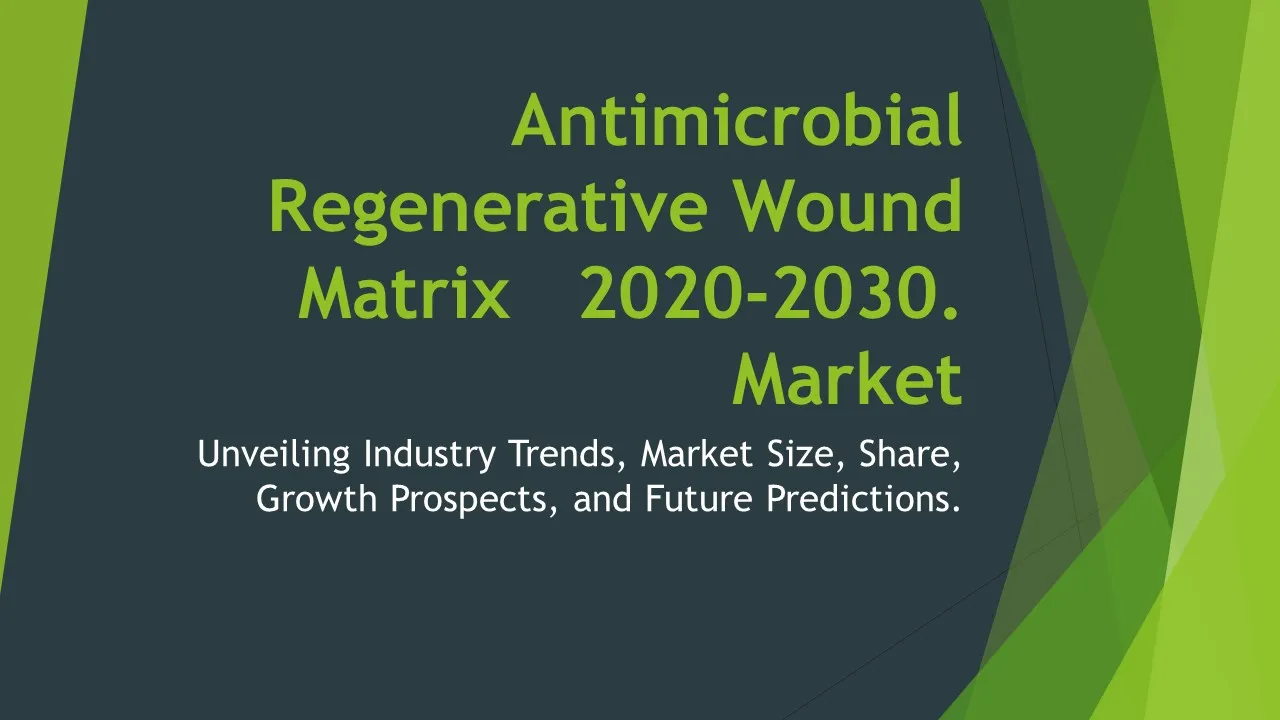 Antimicrobial Regenerative Wound Matrix 2020-2030. Market

Unveiling Industry Trends, Market Size, Share, Growth Prospects, and Future Predictions.